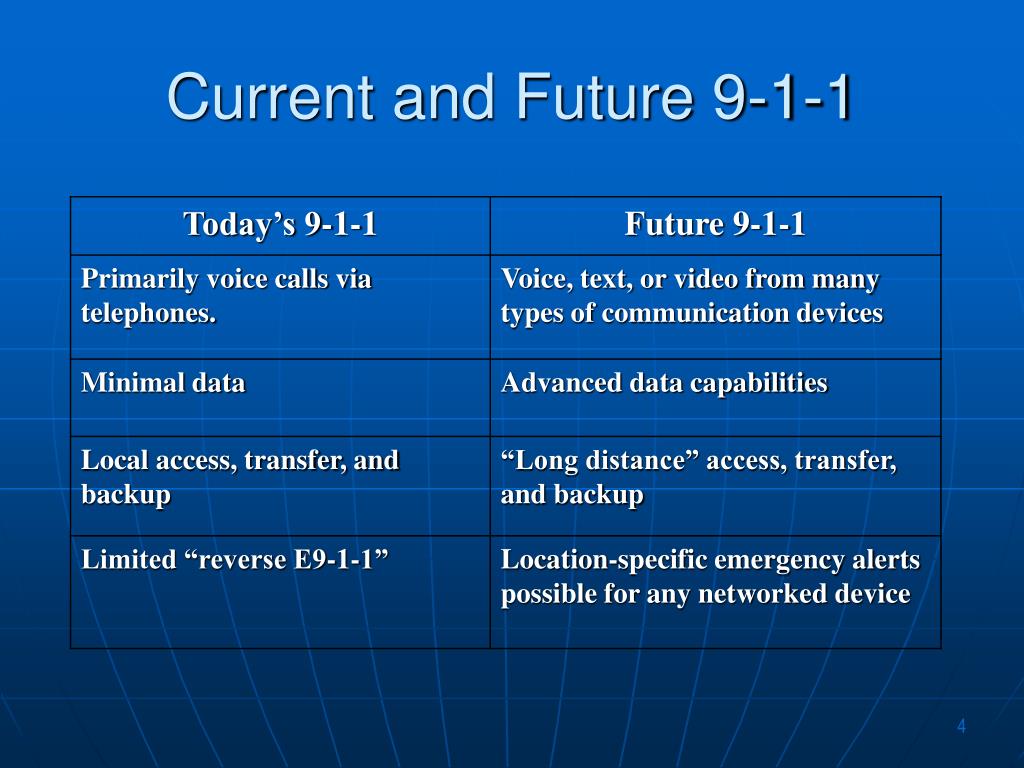 Current and Future 9-1-1

| Today’s 9-1-1 | Future 9-1-1 |
|---|---|
| Primarily voice calls via telephones. | Voice, text, or video from many types of communication devices |
| Minimal data | Advanced data capabilities |
| Local access, transfer, and backup | “Long distance” access, transfer, and backup |
| Limited “reverse E9-1-1” | Location-specific emergency alerts possible for any networked device |

4